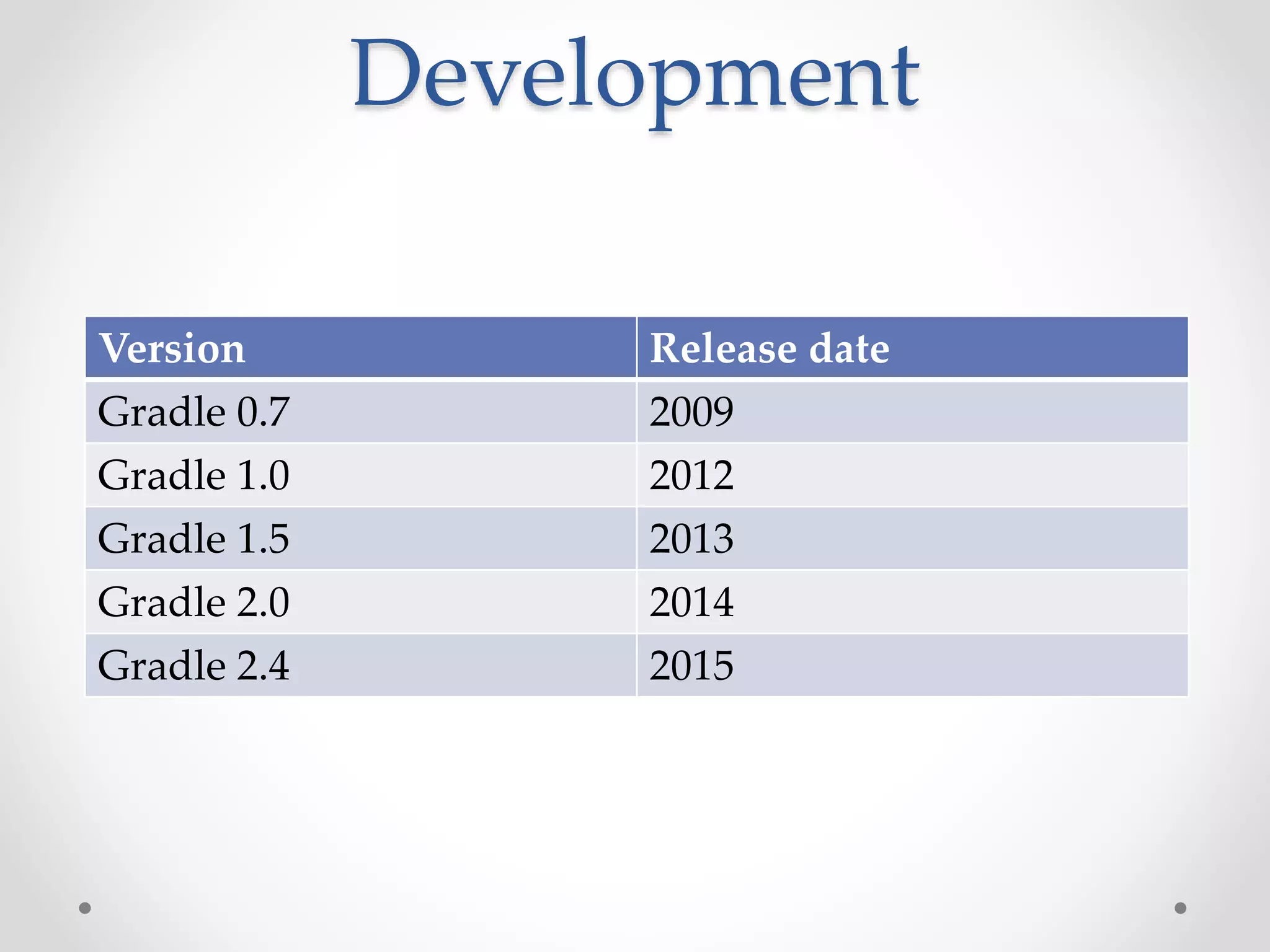 Development

| Version | Release date |
|---|---|
| Gradle 0.7 | 2009 |
| Gradle 1.0 | 2012 |
| Gradle 1.5 | 2013 |
| Gradle 2.0 | 2014 |
| Gradle 2.4 | 2015 |